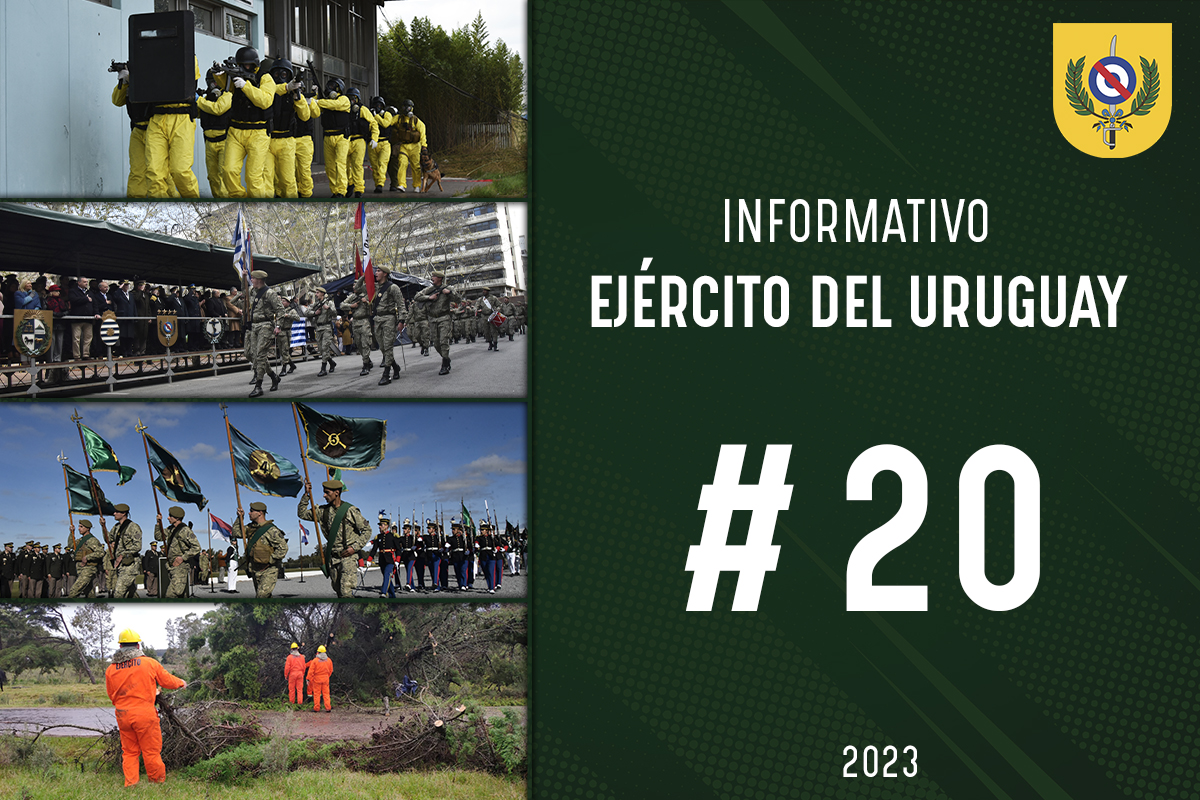 INFORMATIVO
EJÉRCITO DEL URUGUAY

# 20

2023